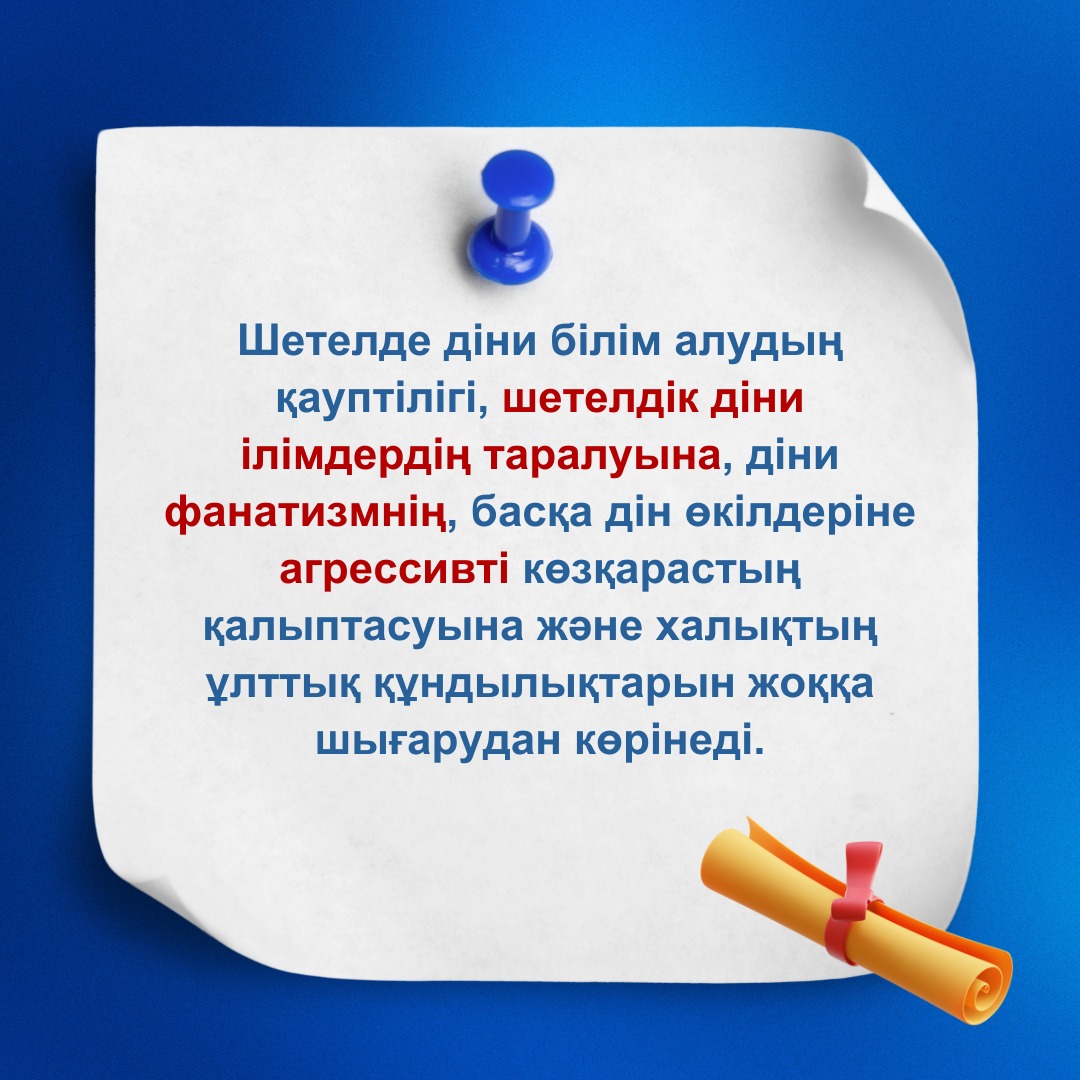 Шетелде діни білім алудың қауптілігі, шетелдік діни ілімдердің таралуына, діни фанатизмнің, басқа дін өкілдеріне агрессивті көзқарастың қалыптасуына және халықтың ұлттық құндылықтарын жоққа шығарудан көрінеді.